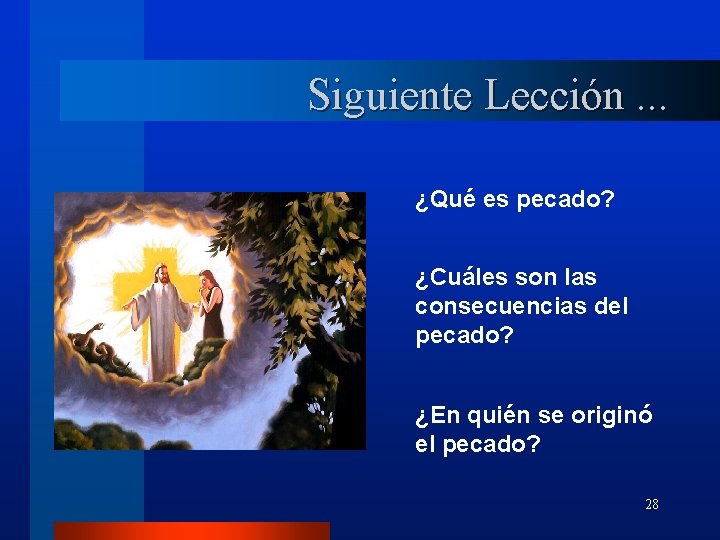 Siguiente Lección ...

¿Qué es pecado?

¿Cuáles son las consecuencias del pecado?

¿En quién se originó el pecado?

28